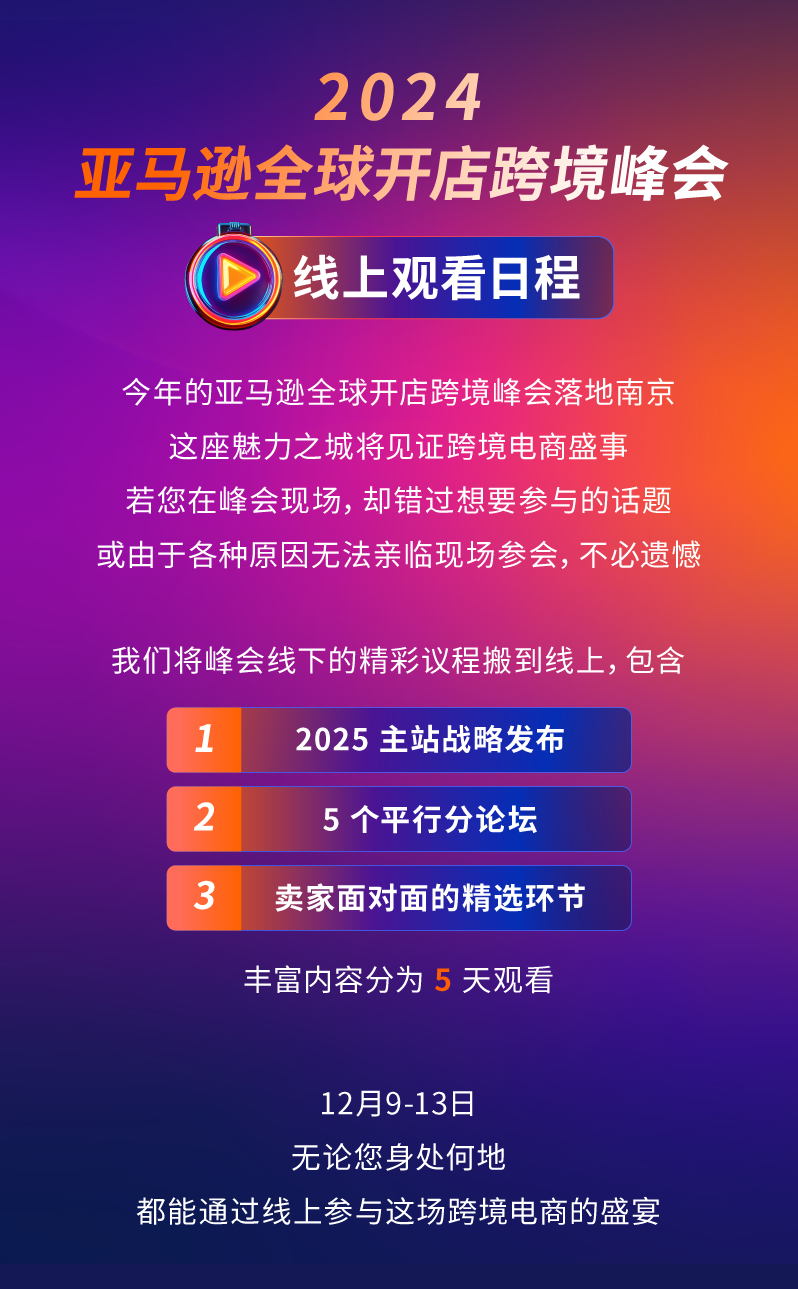 2024
亚马逊全球开店跨境峰会

线上观看日程

今年的亚马逊全球开店跨境峰会落地南京
这座魅力之城将见证跨境电商盛事
若您在峰会现场，却错过想要参与的话题
或由于各种原因无法亲临现场参会，不必遗憾

我们将峰会线下的精彩议程搬到线上，包含

1 2025 主站战略发布

2 5 个平行分论坛

3 卖家面对面的精选环节

丰富内容分为 5 天观看

12月9-13日
无论您身处何地
都能通过线上参与这场跨境电商的盛宴